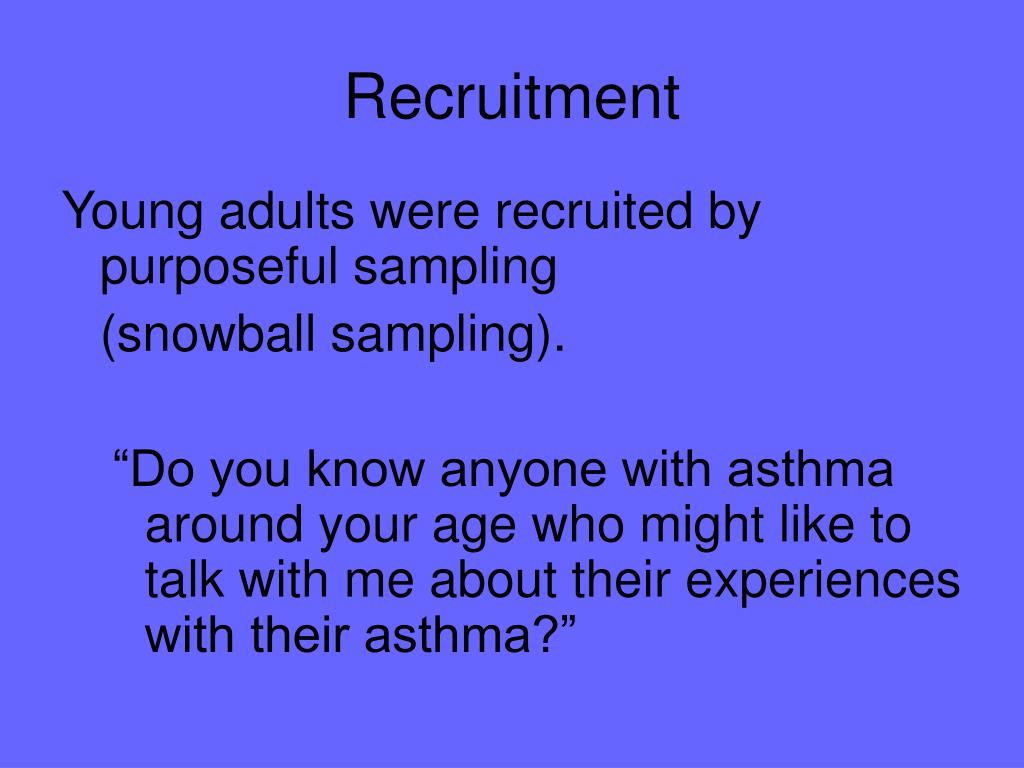 Recruitment

Young adults were recruited by purposeful sampling
(snowball sampling).

“Do you know anyone with asthma around your age who might like to talk with me about their experiences with their asthma?”